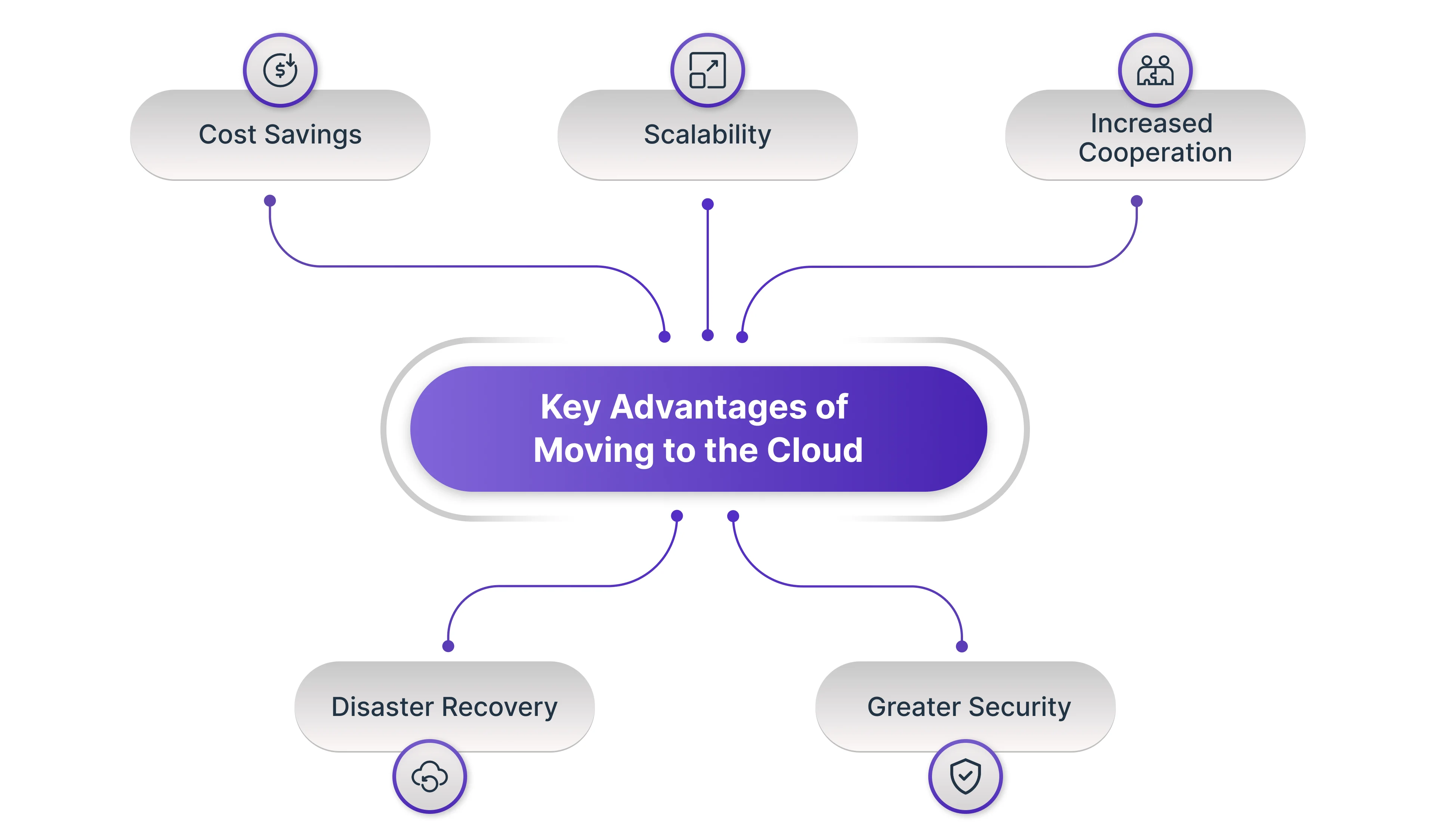 Cost Savings

Scalability

Increased Cooperation

Key Advantages of Moving to the Cloud

Disaster Recovery

Greater Security